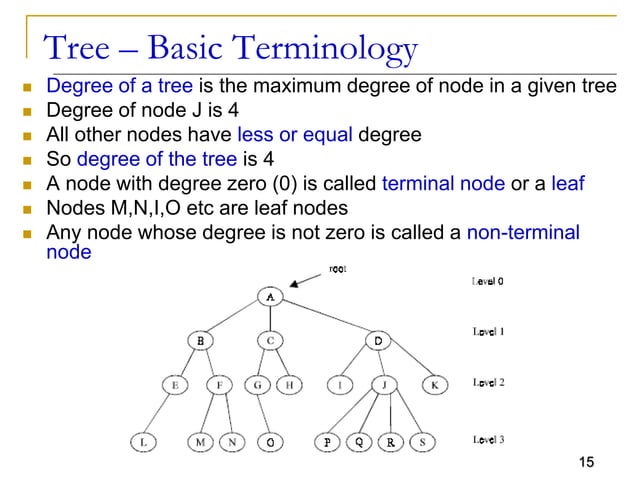 Tree – Basic Terminology

- Degree of a tree is the maximum degree of node in a given tree
- Degree of node J is 4
- All other nodes have less or equal degree
- So degree of the tree is 4
- A node with degree zero (0) is called terminal node or a leaf
- Nodes M,N,I,O etc are leaf nodes
- Any node whose degree is not zero is called a non-terminal node

root

Level 0

A

Level 1

B C D

Level 2

E F G H I J K

Level 3

L M N O P Q R S

15